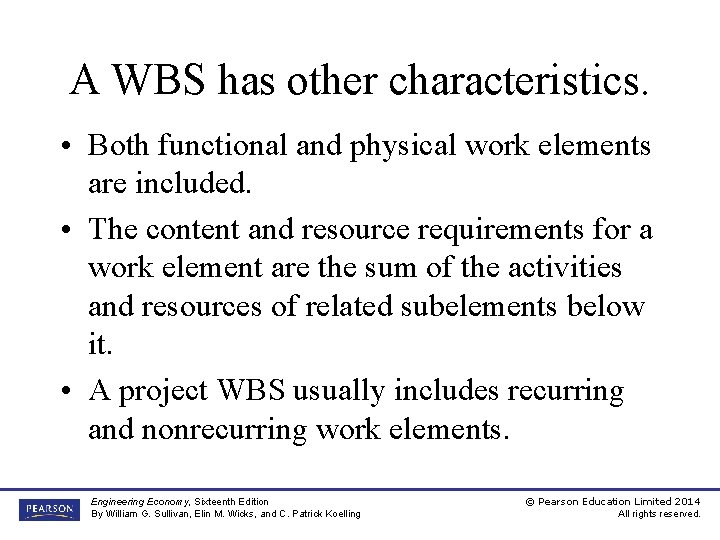 A WBS has other characteristics.

• Both functional and physical work elements are included.

• The content and resource requirements for a work element are the sum of the activities and resources of related subelements below it.

• A project WBS usually includes recurring and nonrecurring work elements.

PEARSON

Engineering Economy, Sixteenth Edition
By William G. Sullivan, Elin M. Wicks, and C. Patrick Koelling

© Pearson Education Limited 2014
All rights reserved.